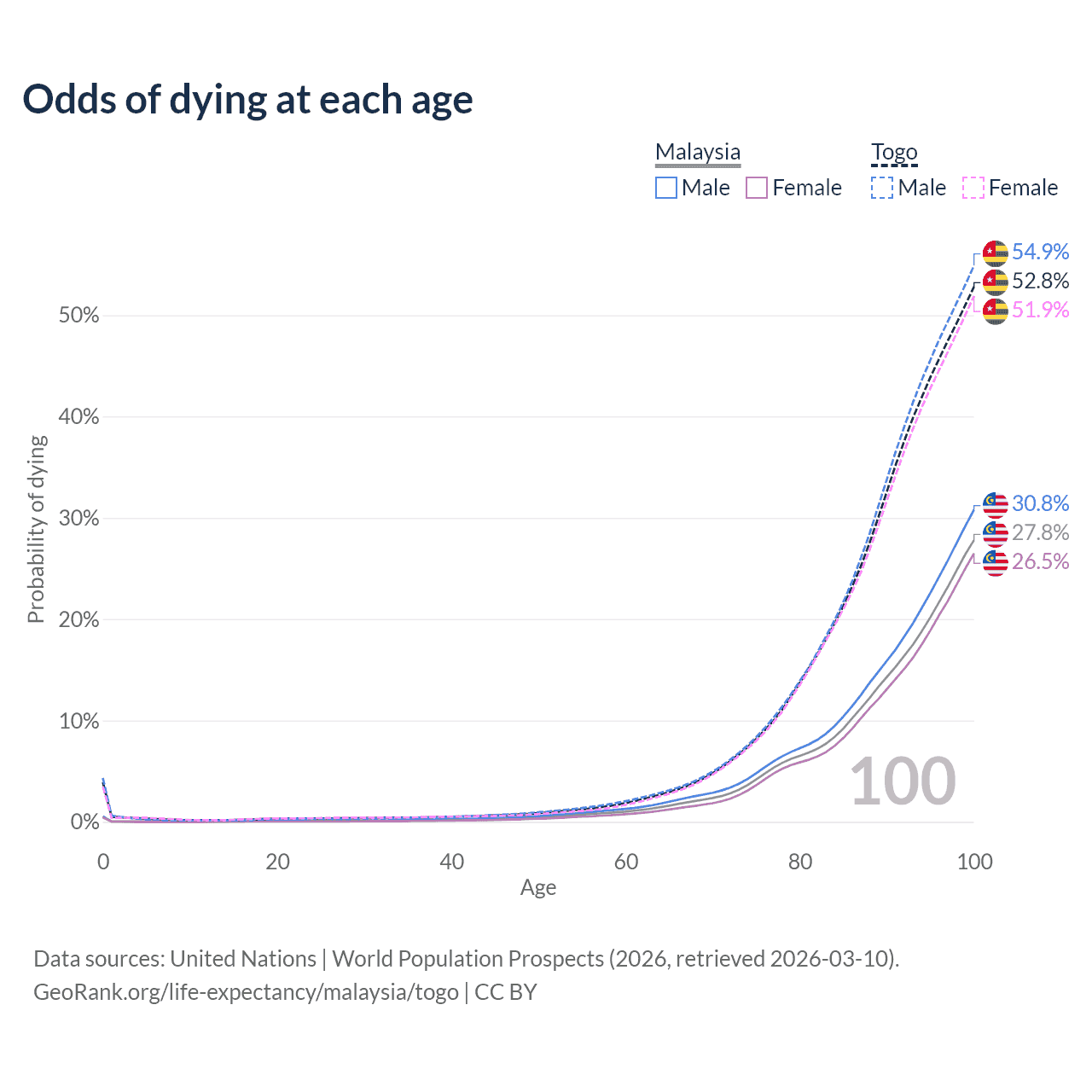 Odds of dying at each age

Malaysia
Male Female

Togo
Male Female

Probability of dying

50%
40%
30%
20%
10%
0%

54.9%
52.8%
51.9%
30.8%
27.8%
26.5%

100

0 20 40 60 80 100
Age

Data sources: United Nations | World Population Prospects (2026, retrieved 2026-03-10).
GeoRank.org/life-expectancy/malaysia/togo | CC BY